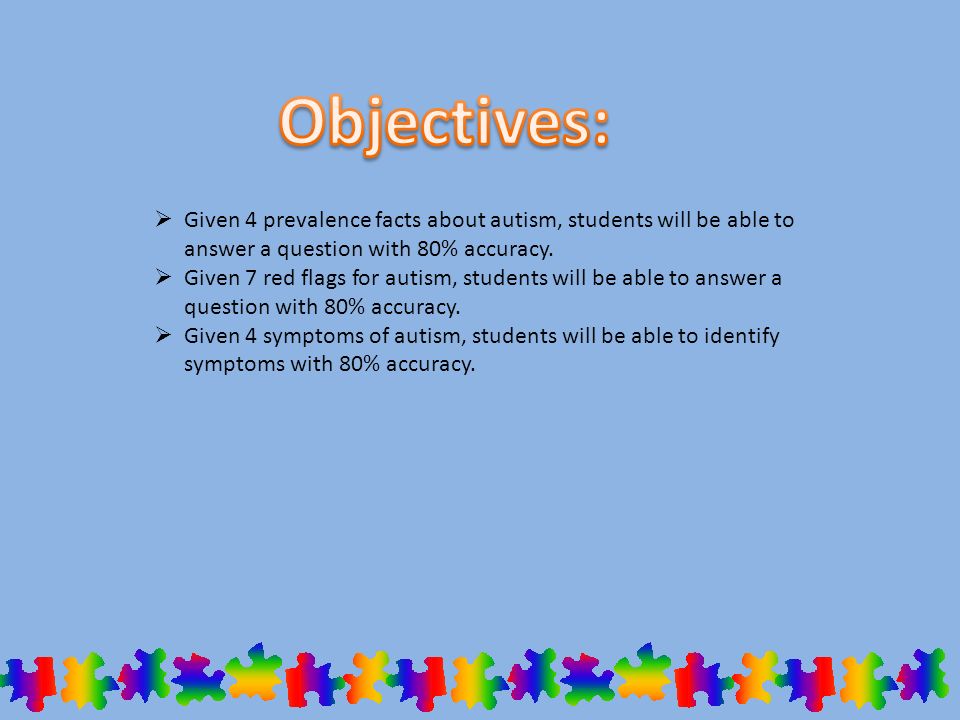 Objectives:

➢ Given 4 prevalence facts about autism, students will be able to answer a question with 80% accuracy.
➢ Given 7 red flags for autism, students will be able to answer a question with 80% accuracy.
➢ Given 4 symptoms of autism, students will be able to identify symptoms with 80% accuracy.